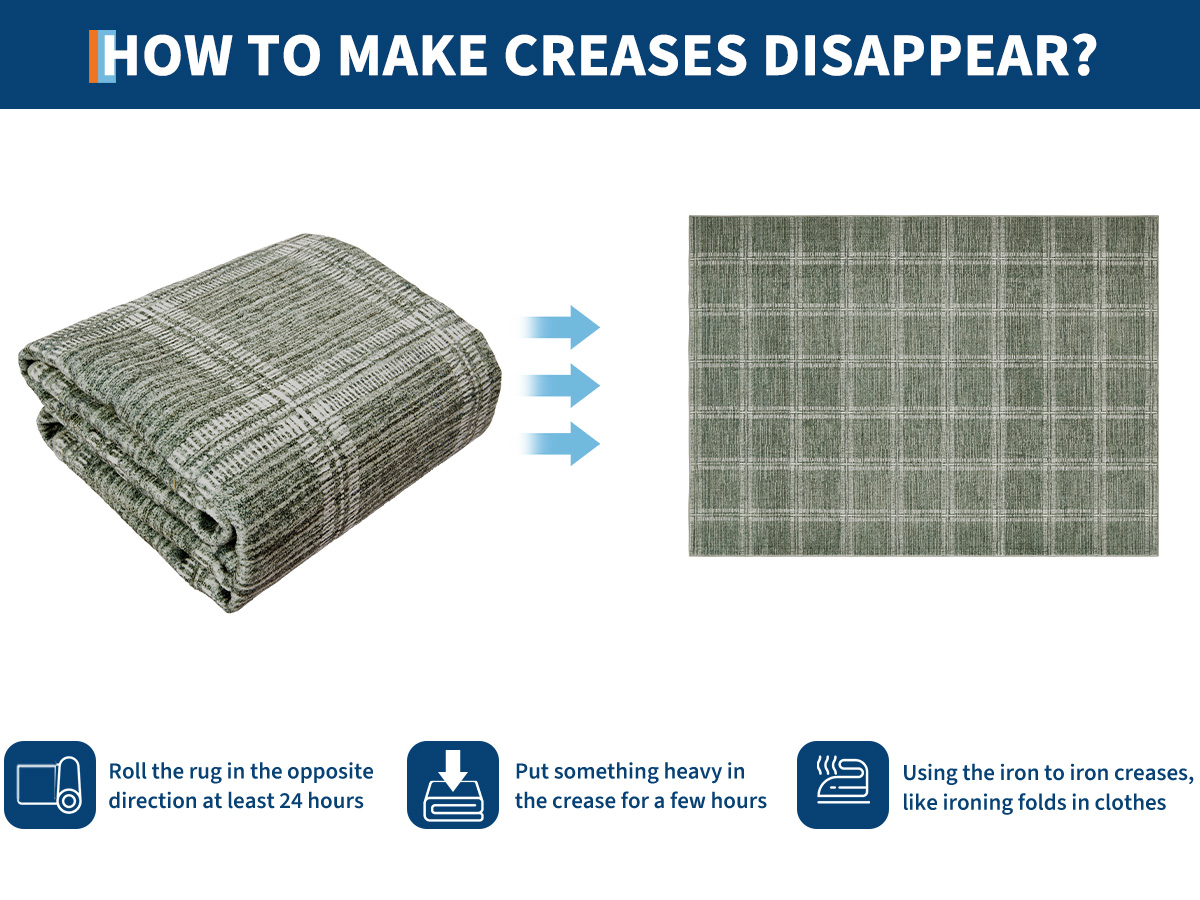 HOW TO MAKE CREASES DISAPPEAR?

Roll the rug in the opposite direction at least 24 hours

Put something heavy in the crease for a few hours

Using the iron to iron creases, like ironing folds in clothes